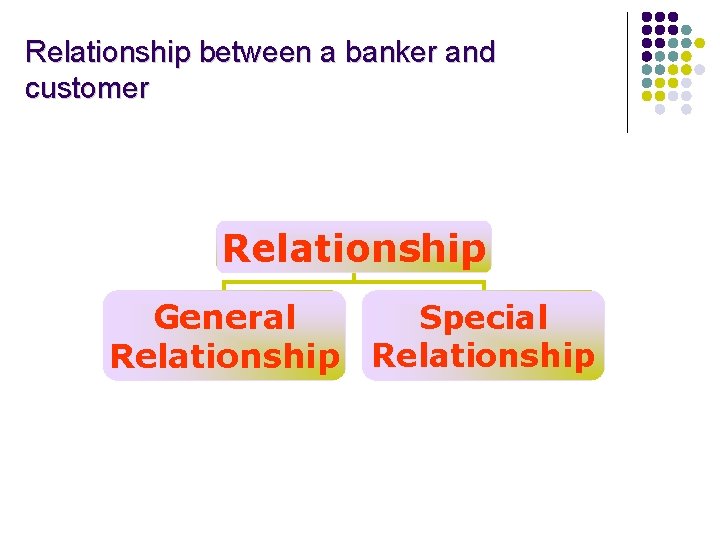 Relationship between a banker and customer

Relationship

General Relationship

Special Relationship